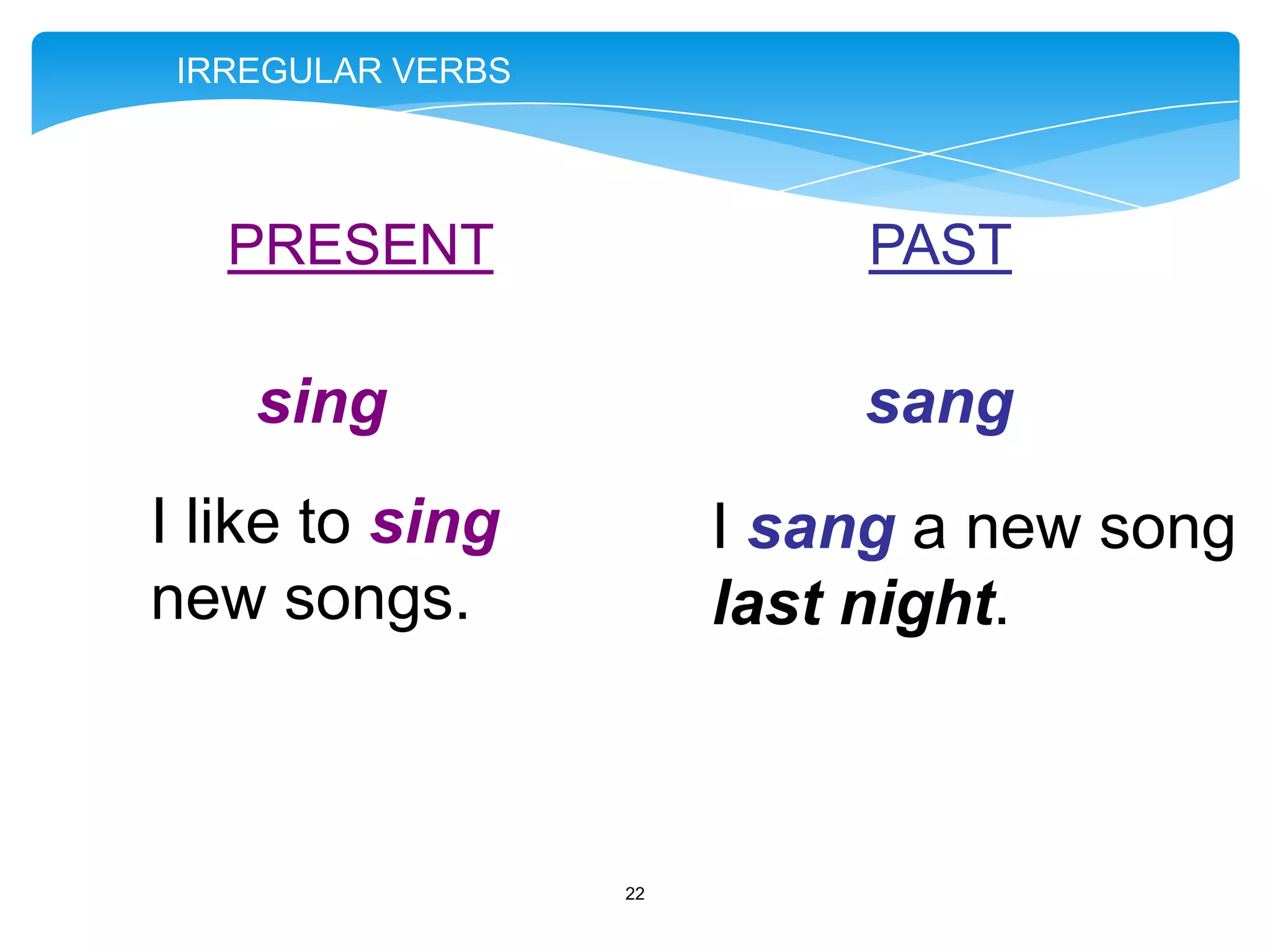 IRREGULAR VERBS

PRESENT

sing

I like to sing new songs.

PAST

sang

I sang a new song last night.

22